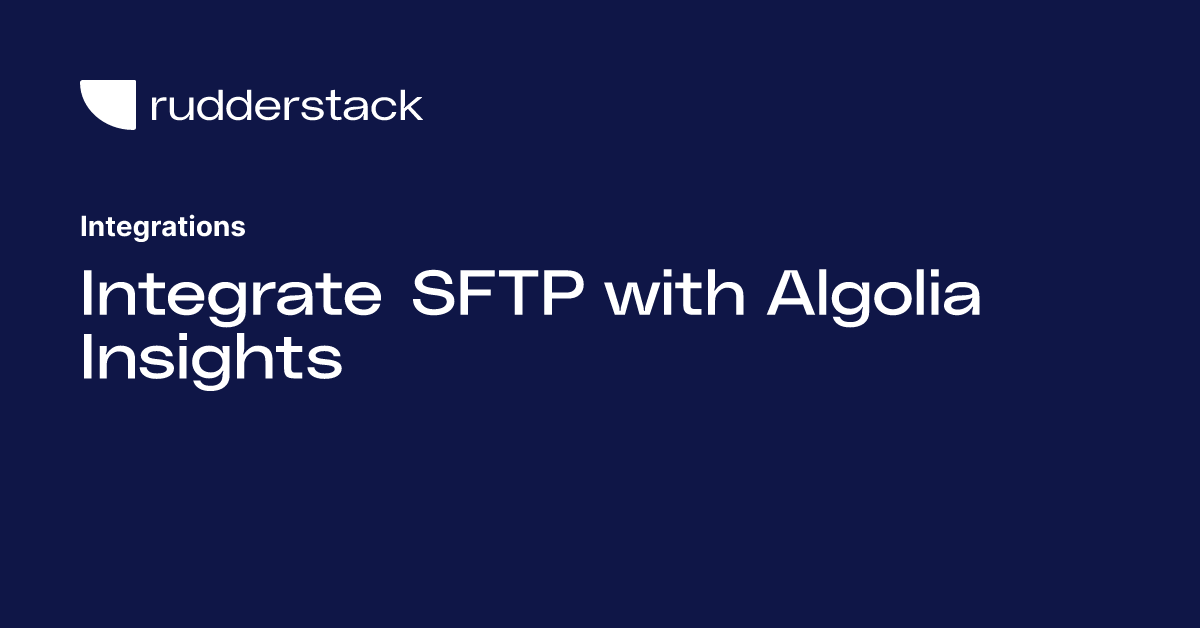 rudderstack

Integrations

Integrate SFTP with Algolia Insights